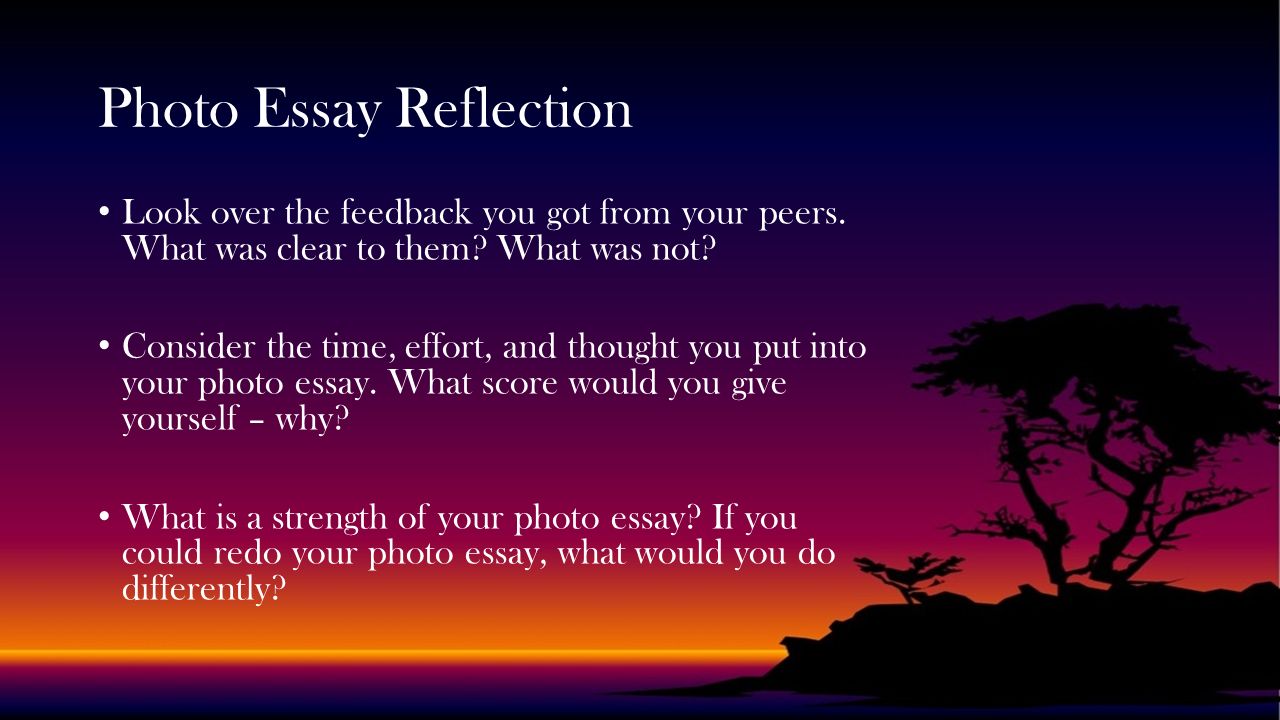 Photo Essay Reflection

• Look over the feedback you got from your peers. What was clear to them? What was not?

• Consider the time, effort, and thought you put into your photo essay. What score would you give yourself – why?

• What is a strength of your photo essay? If you could redo your photo essay, what would you do differently?